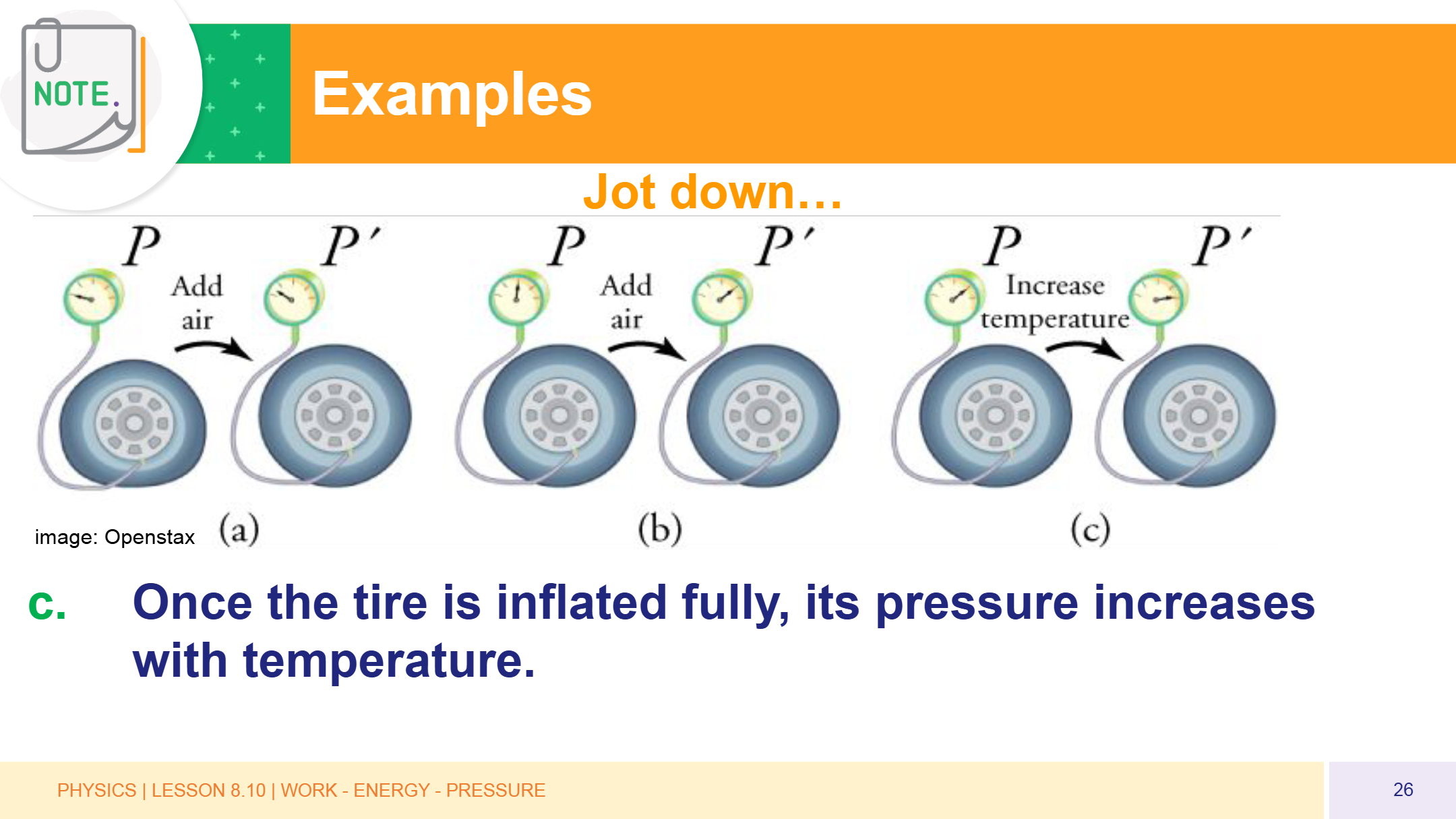 NOTE.

Examples

Jot down…

$P$ Add air $P'$

$P$ Add air $P'$

$P$ Increase temperature $P'$

image: Openstax (a) (b) (c)

c. Once the tire is inflated fully, its pressure increases with temperature.

PHYSICS | LESSON 8.10 | WORK - ENERGY - PRESSURE

26